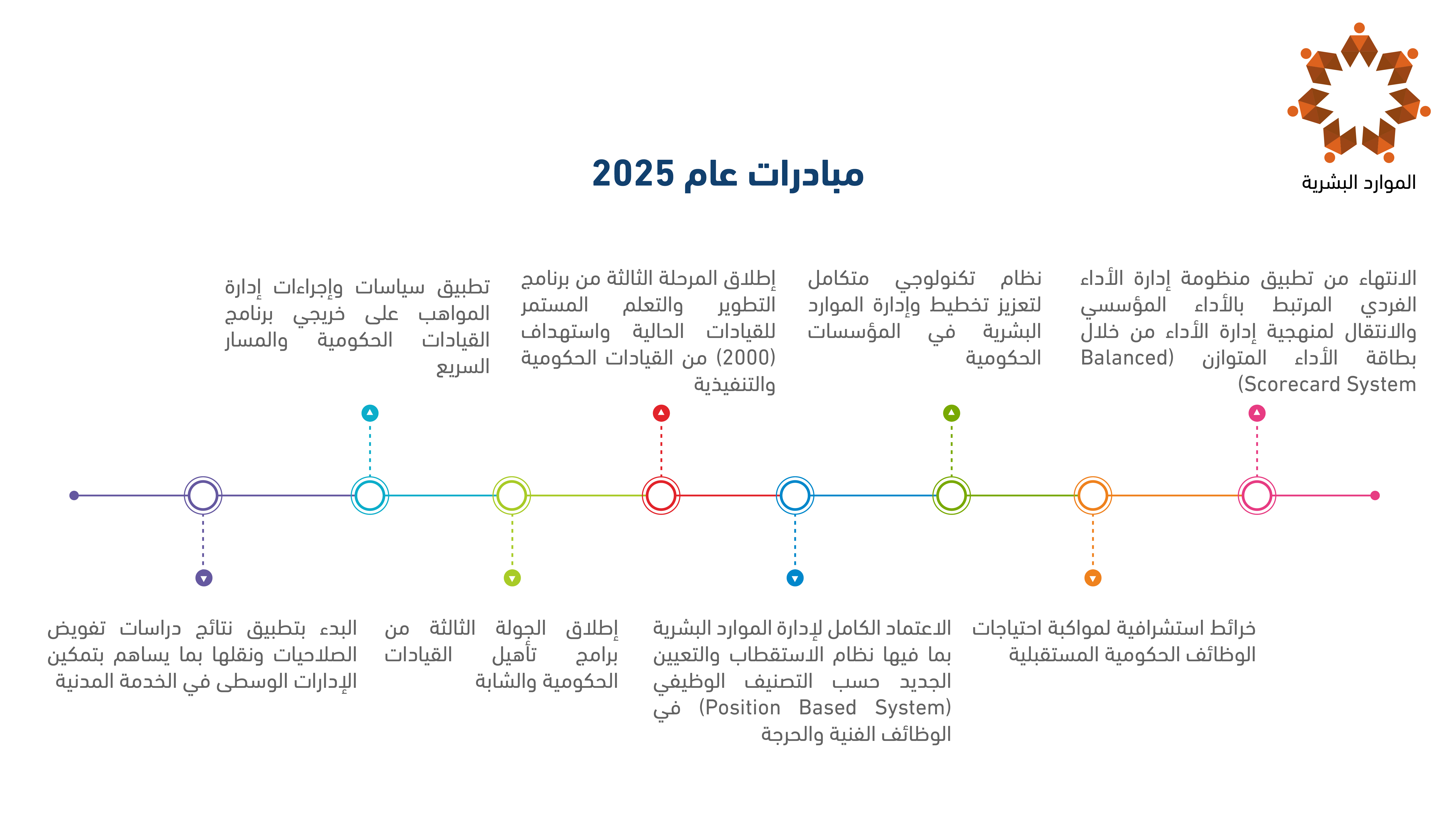 الموارد البشرية

مبادرات عام 2025

الانتهاء من تطبيق منظومة إدارة الأداء الفردي المرتبط بالأداء المؤسسي والانتقال لمنهجية إدارة الأداء من خلال بطاقة الأداء المتوازن (Balanced Scorecard System)

نظام تكنولوجي متكامل لتعزيز تخطيط وإدارة الموارد البشرية في المؤسسات الحكومية

إطلاق المرحلة الثالثة من برنامج التطوير والتعلم المستمر للقيادات الحالية واستهداف (2000) من القيادات الحكومية والتنفيذية

تطبيق سياسات وإجراءات إدارة المواهب على خريجي برنامج القيادات الحكومية والمسار السريع

خرائط استشرافية لمواكبة احتياجات الوظائف الحكومية المستقبلية

الاعتماد الكامل لإدارة الموارد البشرية بما فيها نظام الاستقطاب والتعيين الجديد حسب التصنيف الوظيفي (Position Based System) في الوظائف الفنية والحرجة

إطلاق الجولة الثالثة من برامج تأهيل القيادات الحكومية والشابة

البدء بتطبيق نتائج دراسات تفويض الصلاحيات ونقلها بما يساهم بتمكين الإدارات الوسطى في الخدمة المدنية